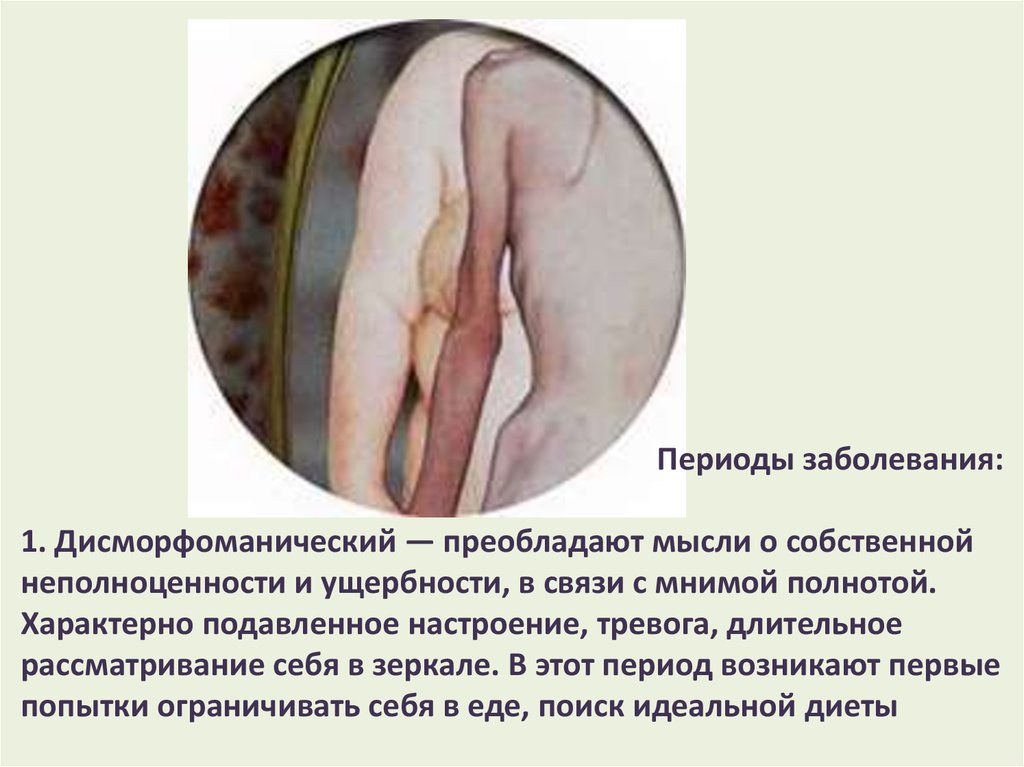 Периоды заболевания:

1. Дисморфоманический — преобладают мысли о собственной неполноценности и ущербности, в связи с мнимой полнотой. Характерно подавленное настроение, тревога, длительное рассматривание себя в зеркале. В этот период возникают первые попытки ограничивать себя в еде, поиск идеальной диеты